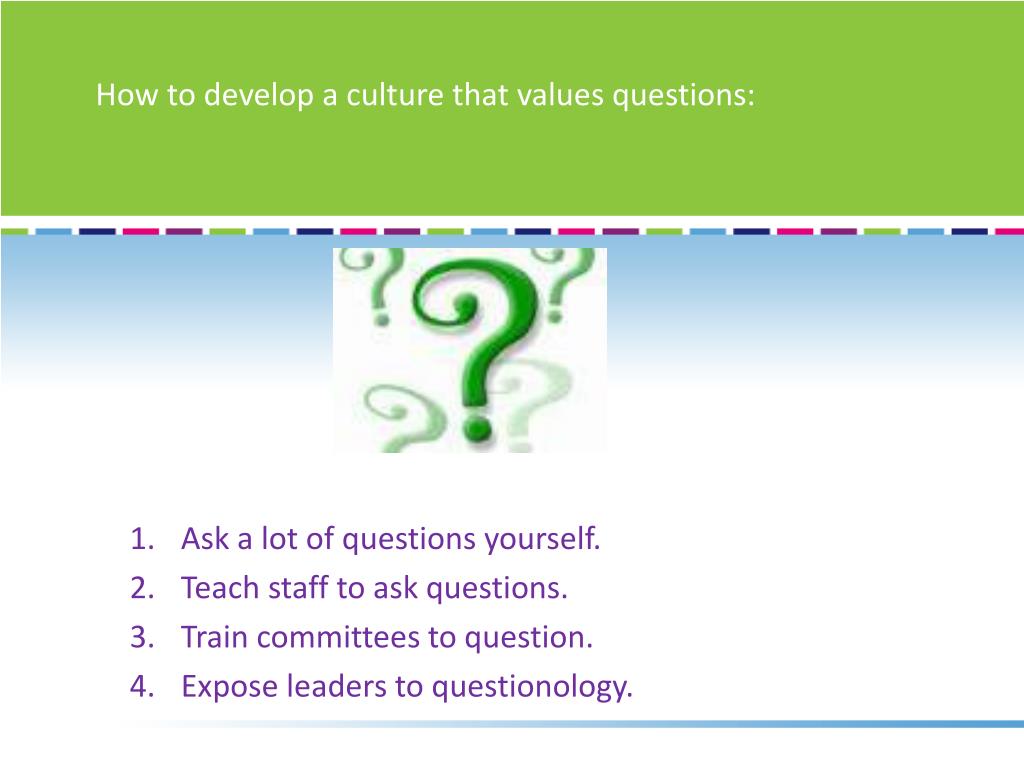 How to develop a culture that values questions:

1. Ask a lot of questions yourself.
2. Teach staff to ask questions.
3. Train committees to question.
4. Expose leaders to questionology.